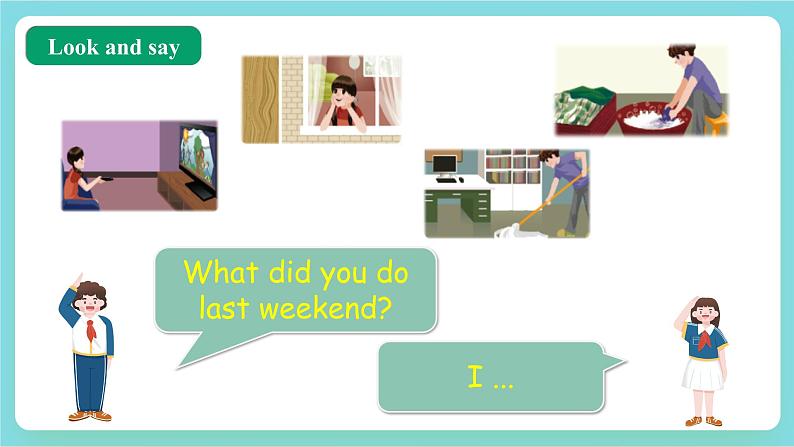 Look and say

What did you do last weekend?

I ...